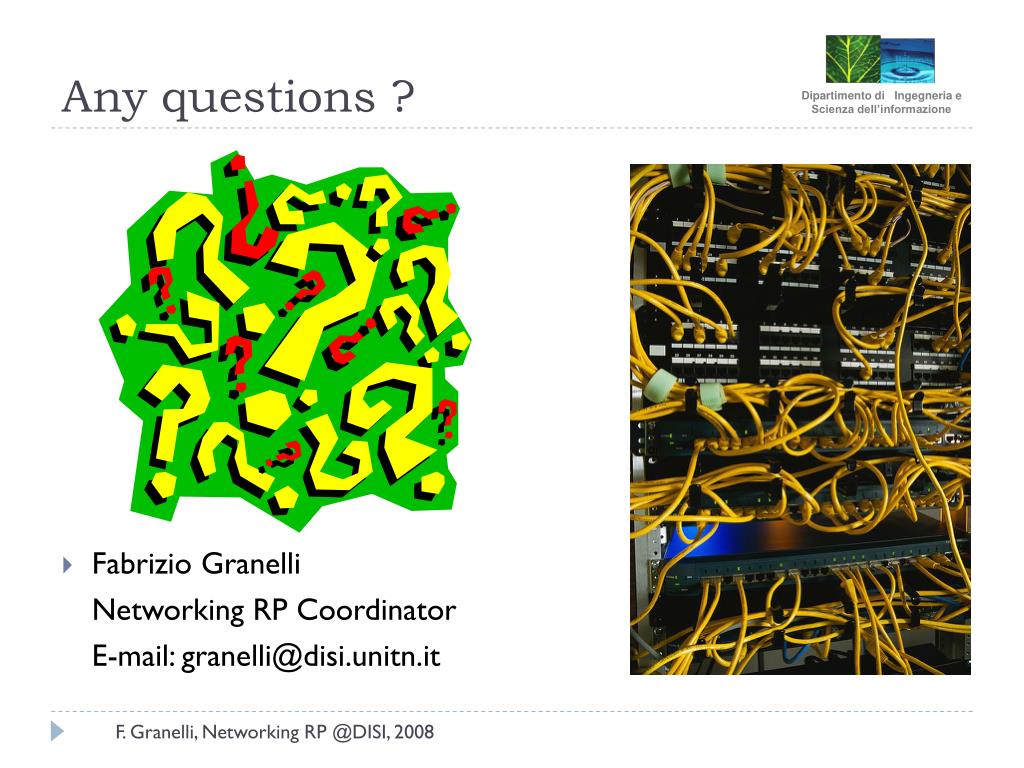 Any questions ?

Dipartimento di Ingegneria e Scienza dell'informazione

Fabrizio Granelli
Networking RP Coordinator
E-mail: granelli@disi.unitn.it

F. Granelli, Networking RP @DISI, 2008